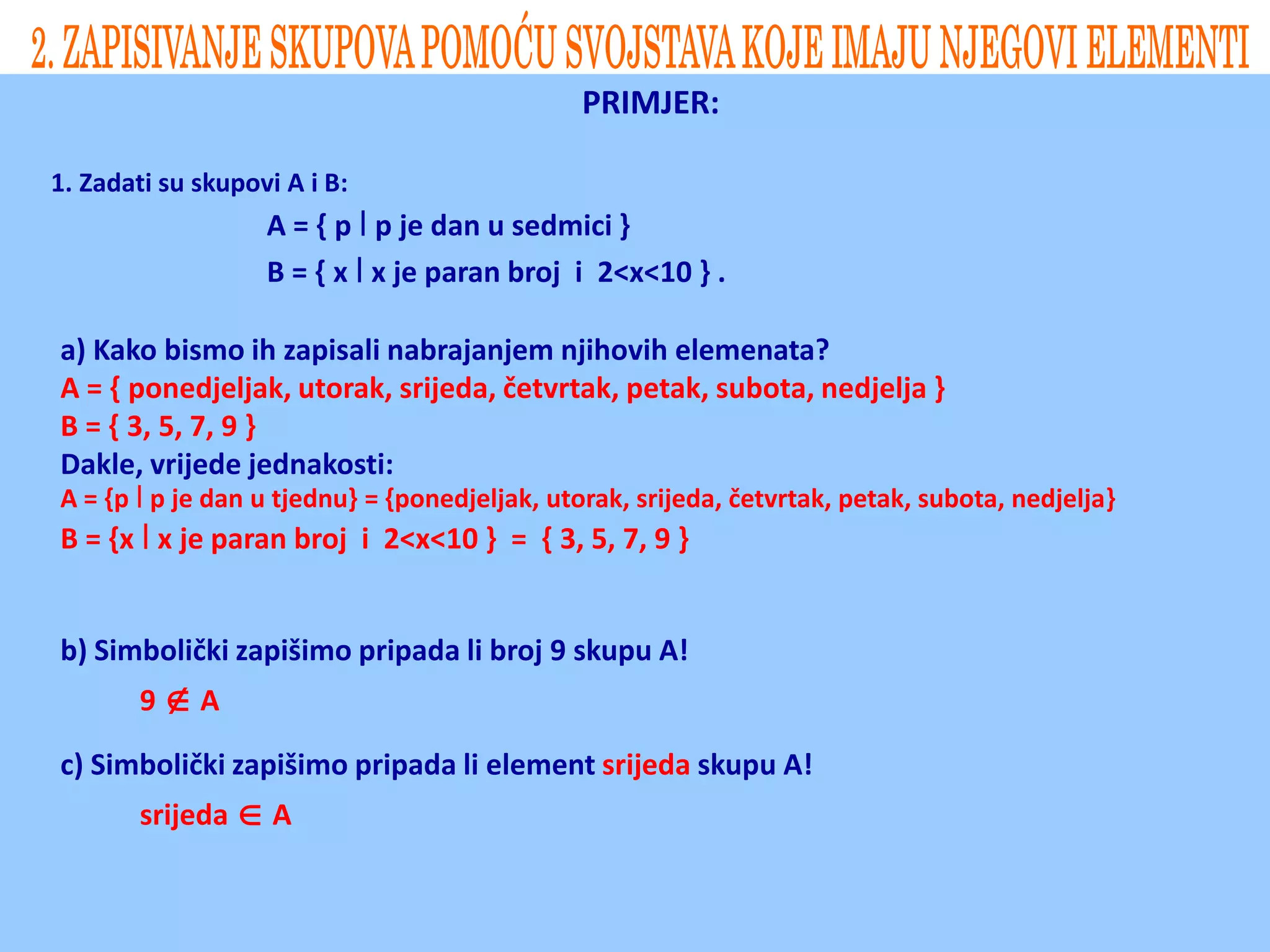 2. ZAPISIVANJE SKUPOVA POMOĆU SVOJSTAVA KOJE IMAJU NJEGOVI ELEMENTI

PRIMJER:

1. Zadati su skupovi A i B:

A = { p | p je dan u sedmici }

B = { x | x je paran broj i 2<x<10 } .

a) Kako bismo ih zapisali nabrajanjem njihovih elemenata?

A = { ponedjeljak, utorak, srijeda, četvrtak, petak, subota, nedjelja }

B = { 3, 5, 7, 9 }

Dakle, vrijede jednakosti:

A = {p | p je dan u tjednu} = {ponedjeljak, utorak, srijeda, četvrtak, petak, subota, nedjelja}

B = {x | x je paran broj i 2<x<10 } = { 3, 5, 7, 9 }

b) Simbolički zapišimo pripada li broj 9 skupu A!

$9 \notin A$

c) Simbolički zapišimo pripada li element srijeda skupu A!

srijeda $\in$ A